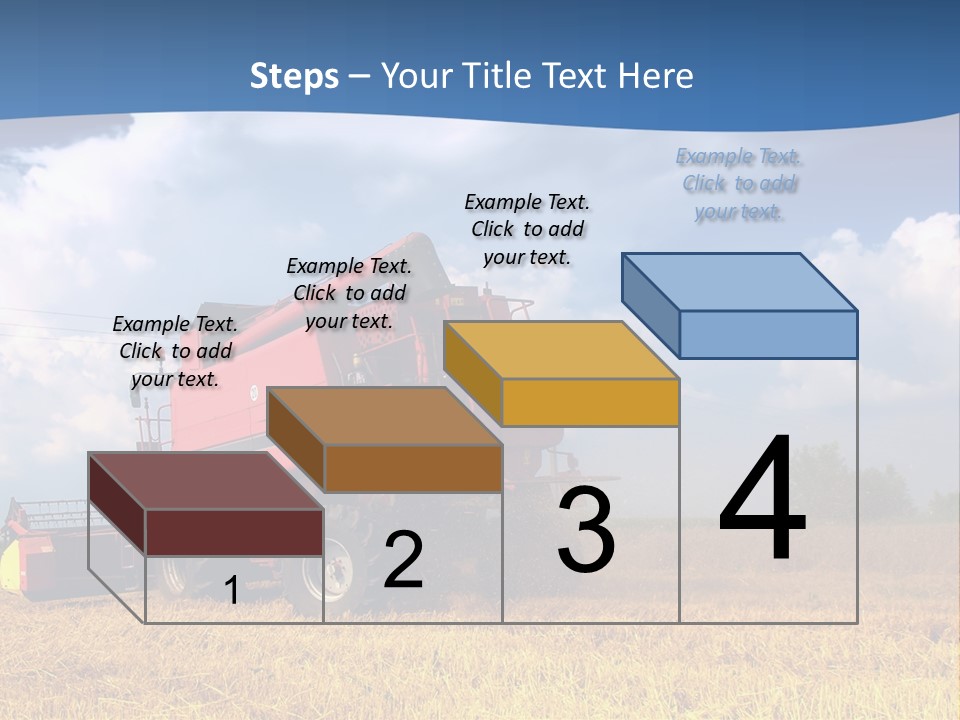 Steps – Your Title Text Here

Example Text. Click to add your text.

Example Text. Click to add your text.

Example Text. Click to add your text.

Example Text. Click to add your text.

1

2

3

4